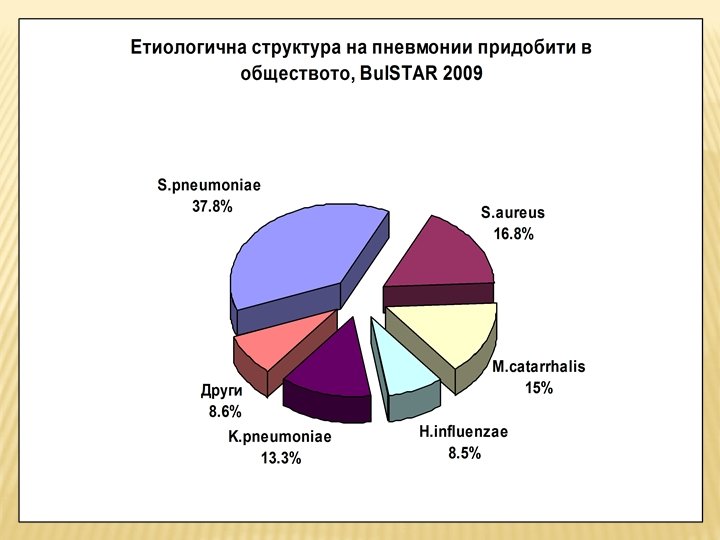 Етиологична структура на пневмонии придобити в обществото, BulSTAR 2009

S.pneumoniae
37.8%

S.aureus
16.8%

M.catarrhalis
15%

H.influenzae
8.5%

K.pneumoniae
13.3%

Други
8.6%